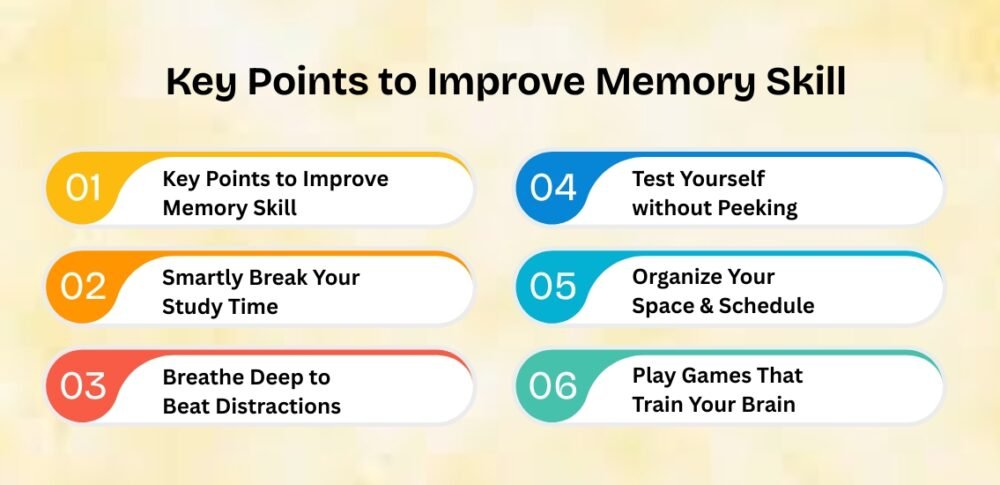 Key Points to Improve Memory Skill

01 Key Points to Improve Memory Skill

02 Smartly Break Your Study Time

03 Breathe Deep to Beat Distractions

04 Test Yourself without Peeking

05 Organize Your Space & Schedule

06 Play Games That Train Your Brain